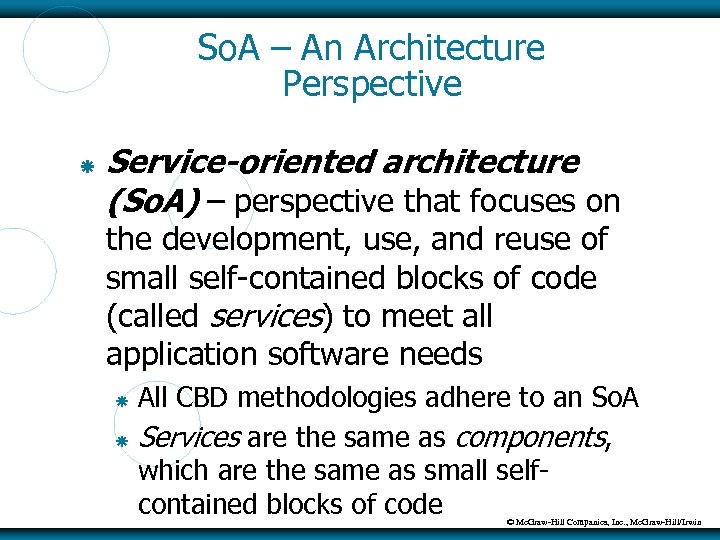 SoA – An Architecture Perspective

Service-oriented architecture (SoA) – perspective that focuses on the development, use, and reuse of small self-contained blocks of code (called services) to meet all application software needs

All CBD methodologies adhere to an SoA

Services are the same as components, which are the same as small self-contained blocks of code

© McGraw-Hill Companies, Inc., McGraw-Hill/Irwin